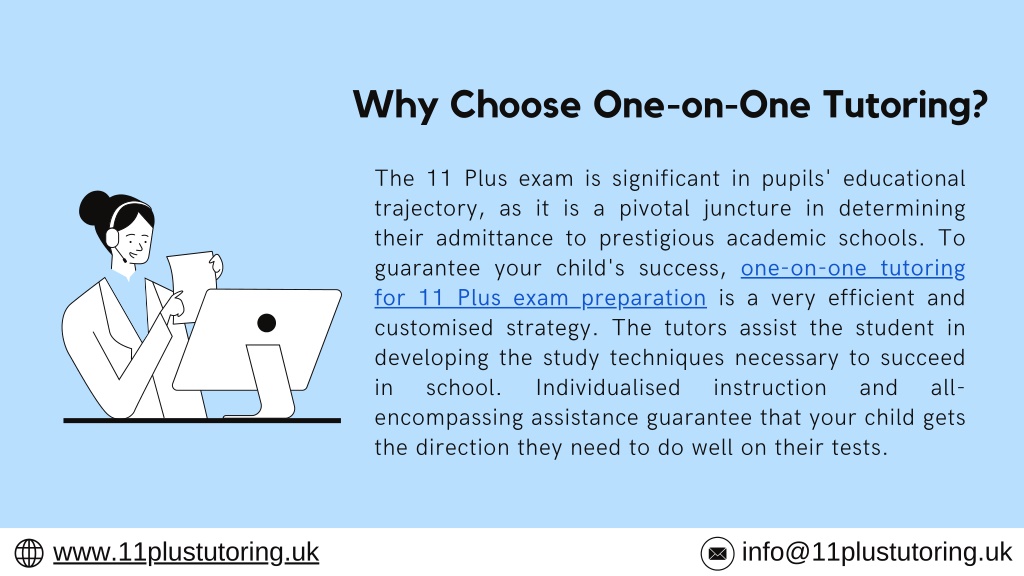 Why Choose One-on-One Tutoring?

The 11 Plus exam is significant in pupils' educational trajectory, as it is a pivotal juncture in determining their admittance to prestigious academic schools. To guarantee your child's success, one-on-one tutoring for 11 Plus exam preparation is a very efficient and customised strategy. The tutors assist the student in developing the study techniques necessary to succeed in school. Individualised instruction and all-encompassing assistance guarantee that your child gets the direction they need to do well on their tests.

www.11plustutoring.uk

info@11plustutoring.uk